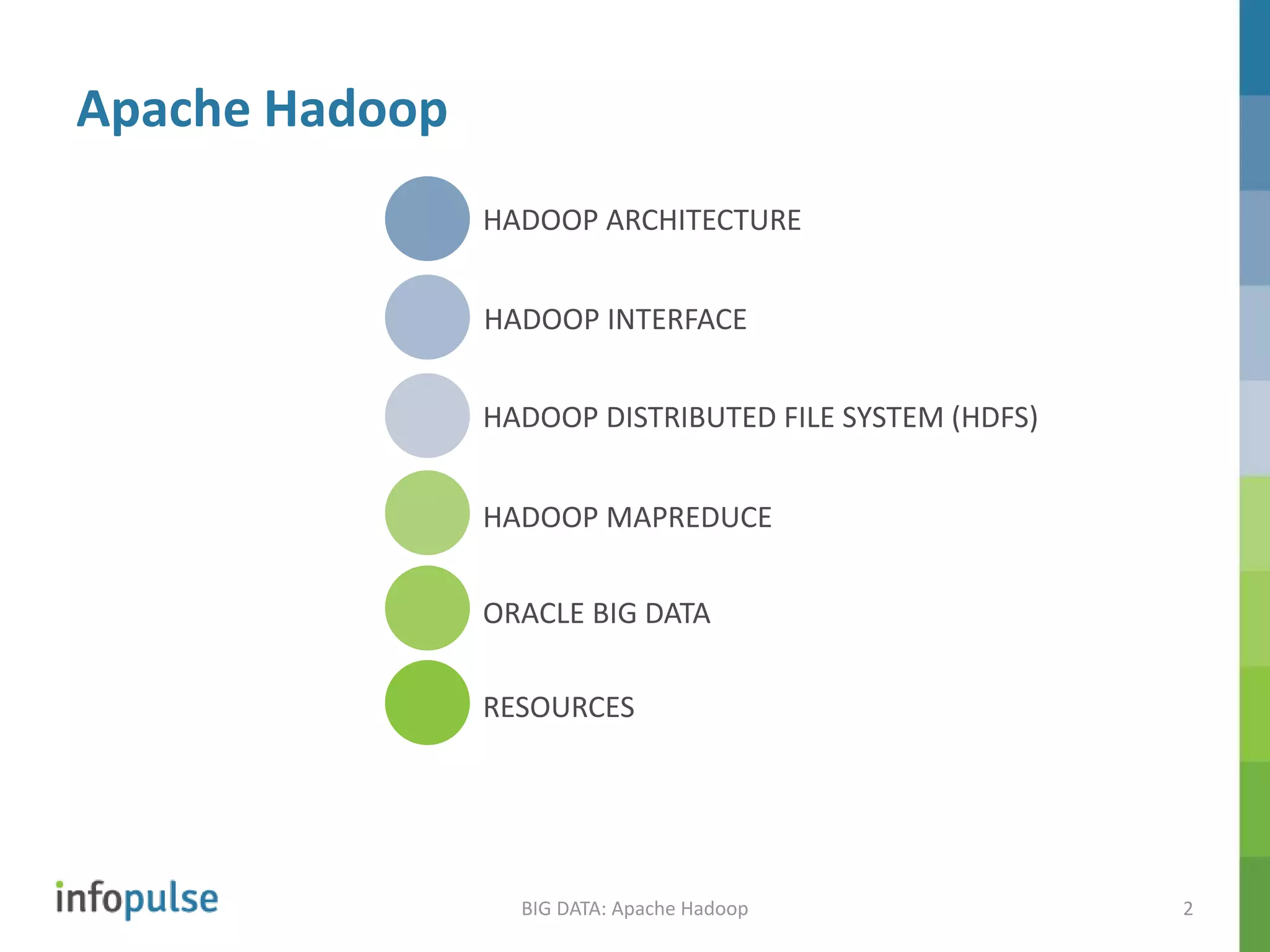 Apache Hadoop

HADOOP ARCHITECTURE

HADOOP INTERFACE

HADOOP DISTRIBUTED FILE SYSTEM (HDFS)

HADOOP MAPREDUCE

ORACLE BIG DATA

RESOURCES

infopulse

BIG DATA: Apache Hadoop

2